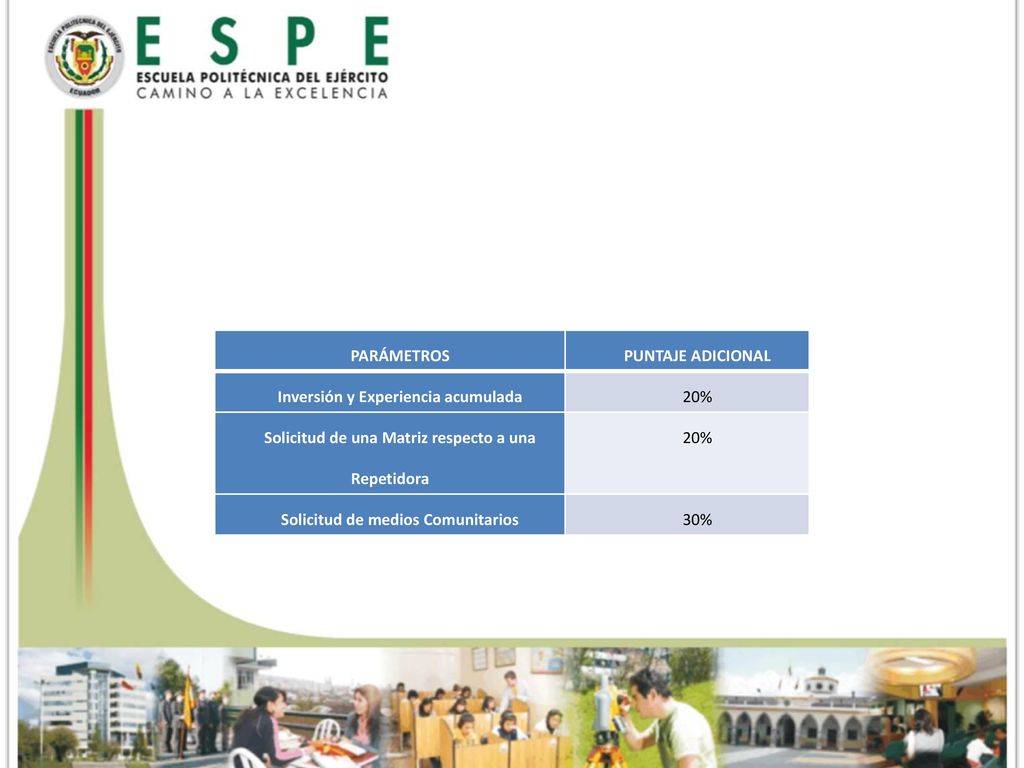 ESCUELA POLITÉCNICA DEL EJÉRCITO
ECUADOR

ESPE
ESCUELA POLITÉCNICA DEL EJÉRCITO
CAMINO A LA EXCELENCIA

| PARÁMETROS | PUNTAJE ADICIONAL |
|---|---|
| Inversión y Experiencia acumulada | 20% |
| Solicitud de una Matriz respecto a una Repetidora | 20% |
| Solicitud de medios Comunitarios | 30% |